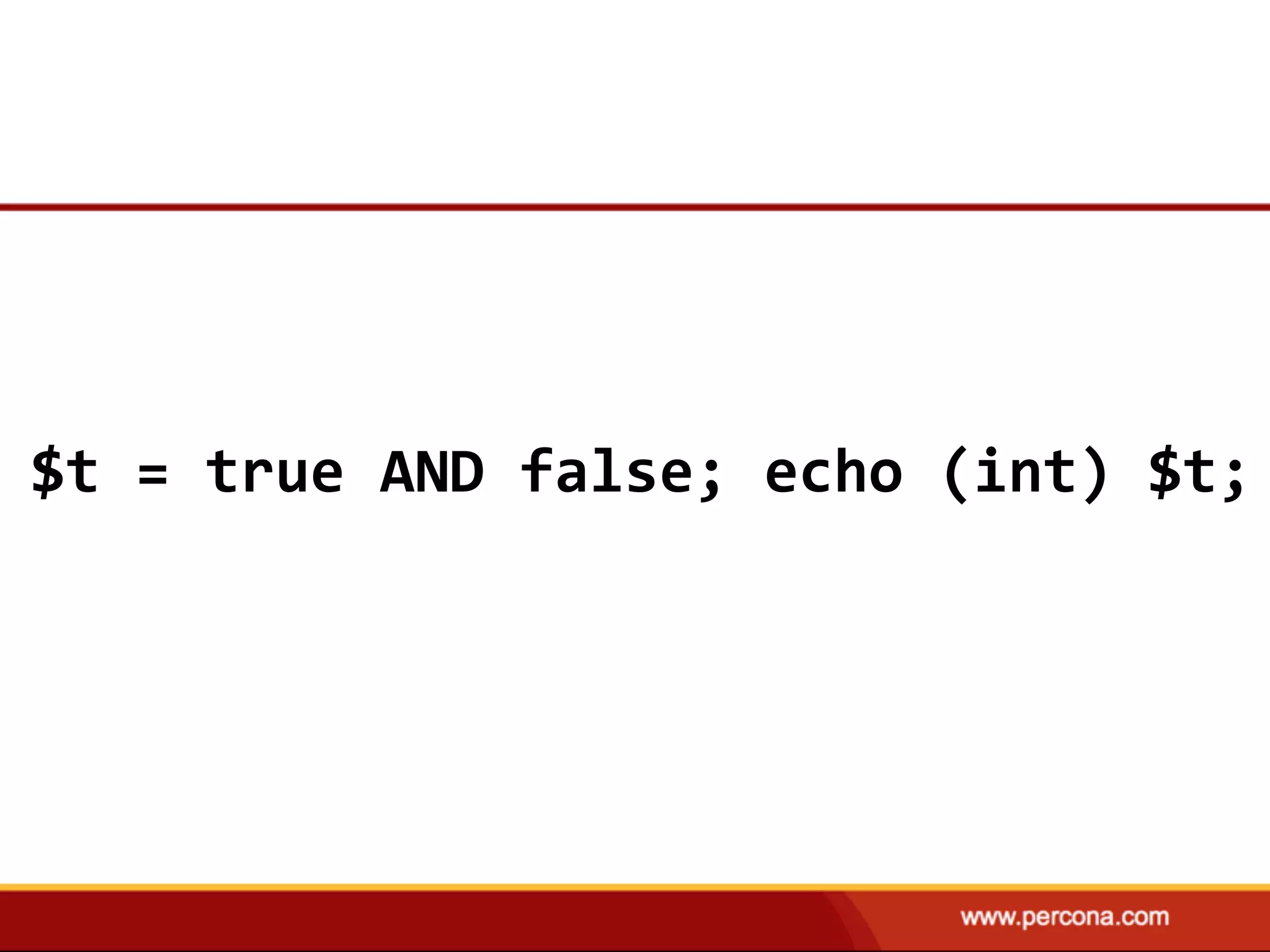 $t = true AND false; echo (int) $t;

www.percona.com